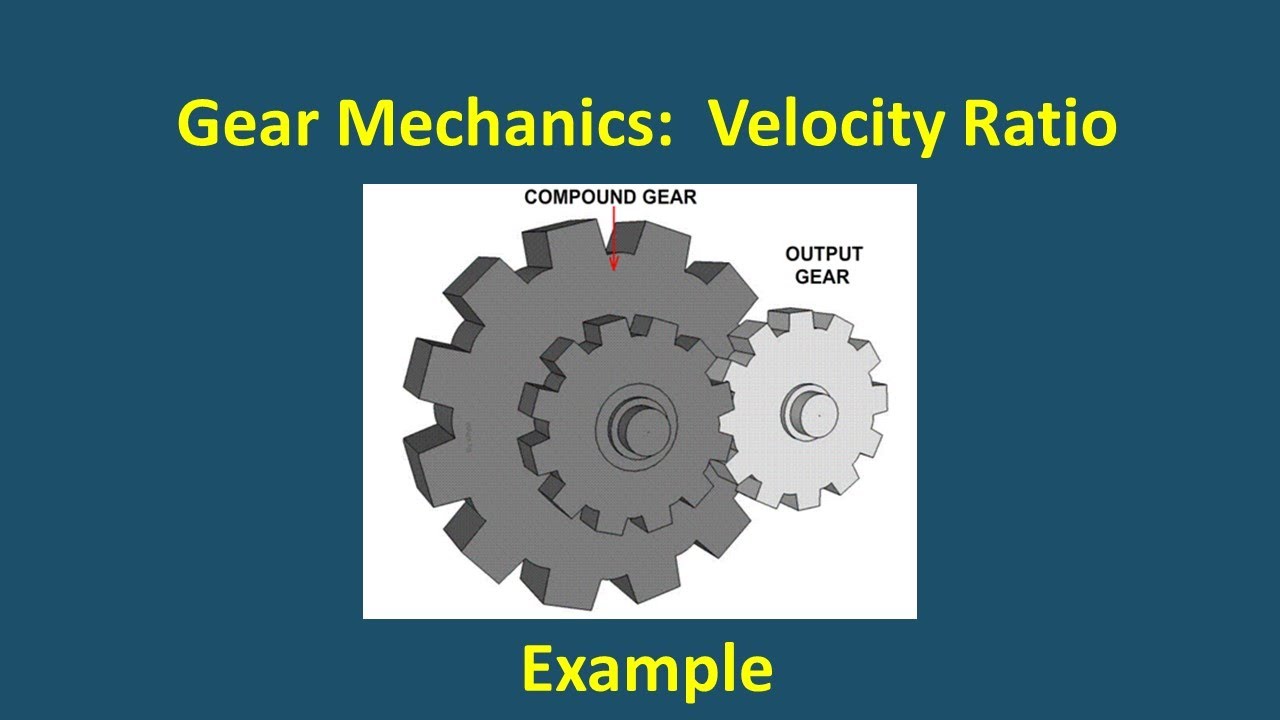 Gear Mechanics:  Velocity Ratio

COMPOUND GEAR

OUTPUT GEAR

Example